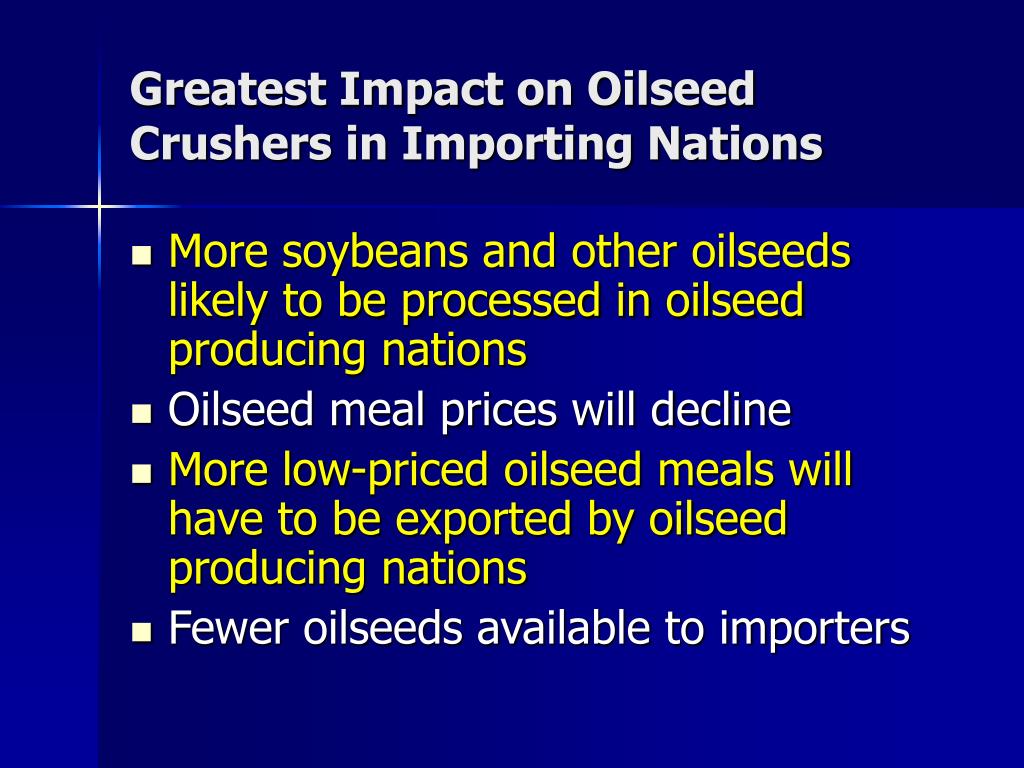 Greatest Impact on Oilseed Crushers in Importing Nations

- More soybeans and other oilseeds likely to be processed in oilseed producing nations
- Oilseed meal prices will decline
- More low-priced oilseed meals will have to be exported by oilseed producing nations
- Fewer oilseeds available to importers